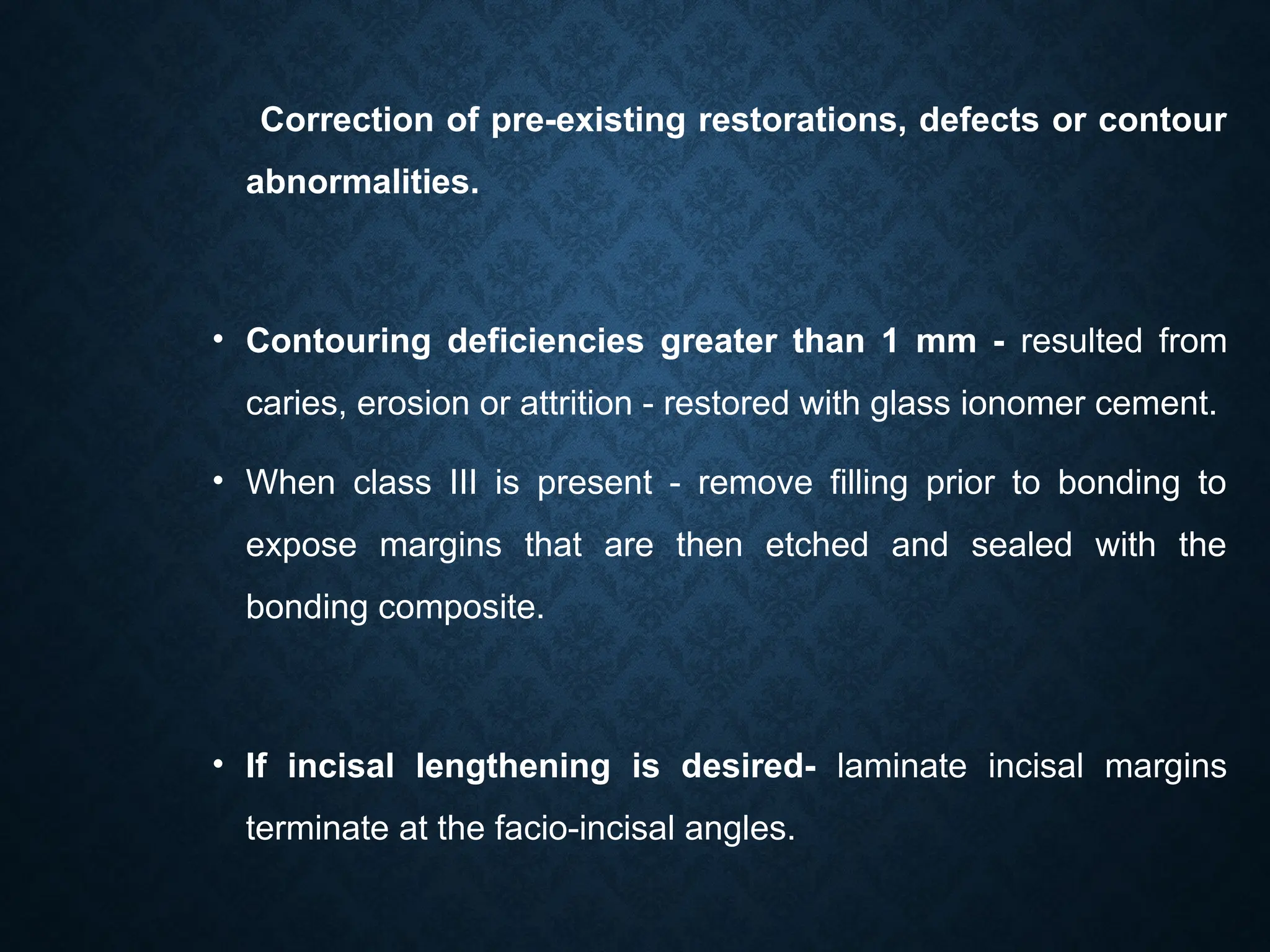 Correction of pre-existing restorations, defects or contour abnormalities.

• Contouring deficiencies greater than 1 mm - resulted from caries, erosion or attrition - restored with glass ionomer cement.

• When class III is present - remove filling prior to bonding to expose margins that are then etched and sealed with the bonding composite.

• If incisal lengthening is desired- laminate incisal margins terminate at the facio-incisal angles.